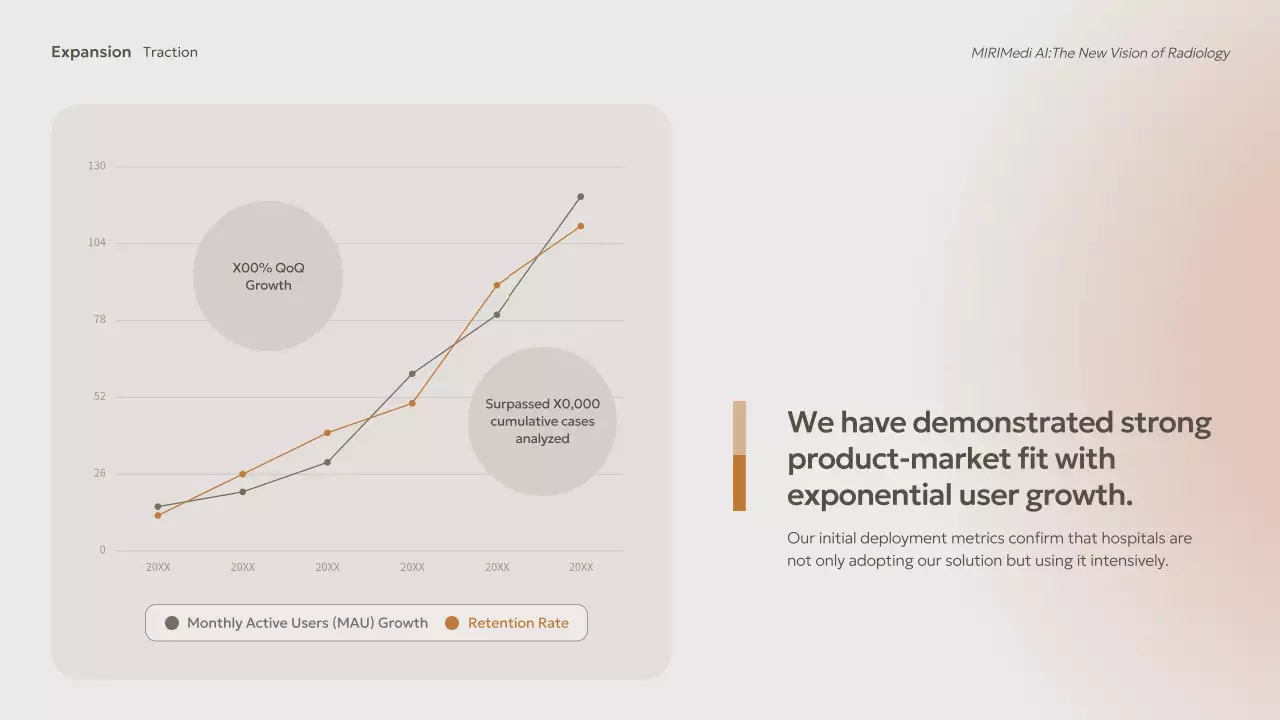 Expansion Traction

MIRIMedi AI:The New Vision of Radiology

130
104
78
52
26
0

X00% QoQ Growth

Surpassed X0,000 cumulative cases analyzed

20XX 20XX 20XX 20XX 20XX 20XX

Monthly Active Users (MAU) Growth Retention Rate

We have demonstrated strong product-market fit with exponential user growth.

Our initial deployment metrics confirm that hospitals are not only adopting our solution but using it intensively.